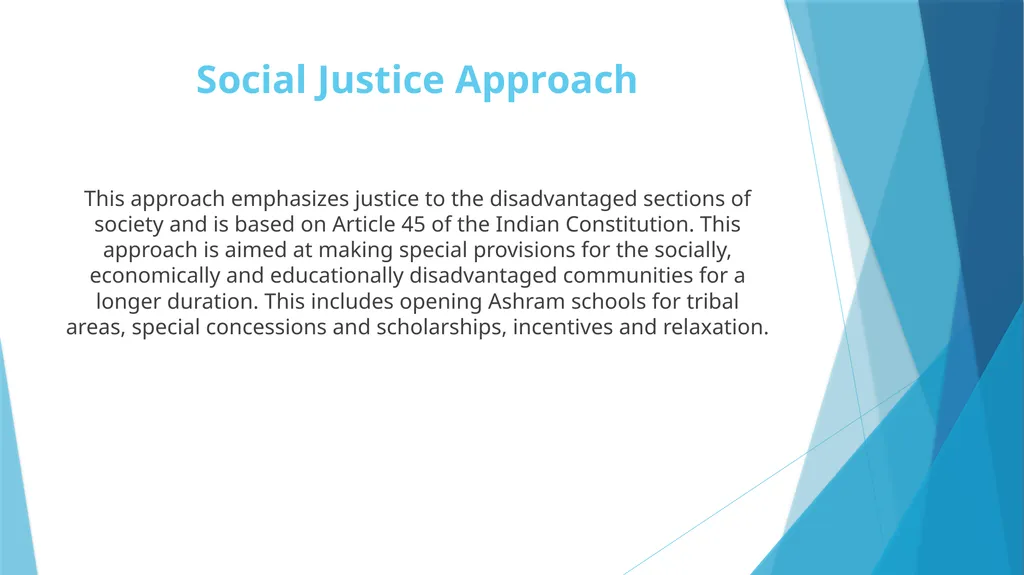 Social Justice Approach

This approach emphasizes justice to the disadvantaged sections of society and is based on Article 45 of the Indian Constitution. This approach is aimed at making special provisions for the socially, economically and educationally disadvantaged communities for a longer duration. This includes opening Ashram schools for tribal areas, special concessions and scholarships, incentives and relaxation.